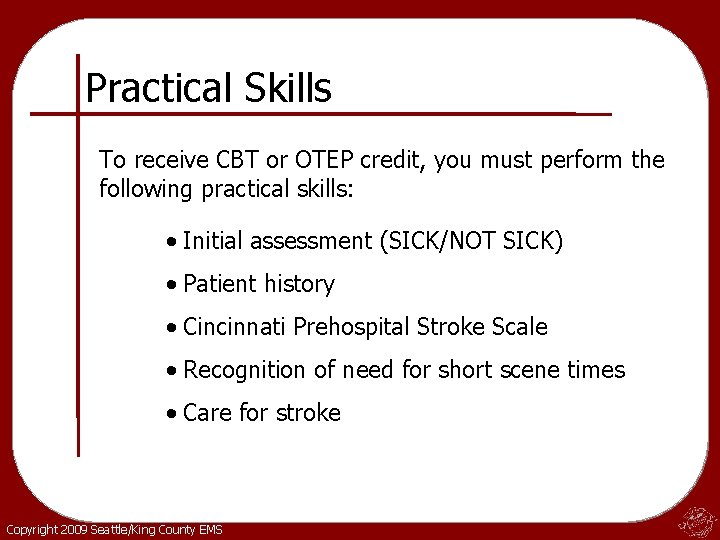 Practical Skills

To receive CBT or OTEP credit, you must perform the following practical skills:

• Initial assessment (SICK/NOT SICK)
• Patient history
• Cincinnati Prehospital Stroke Scale
• Recognition of need for short scene times
• Care for stroke

Copyright 2009 Seattle/King County EMS